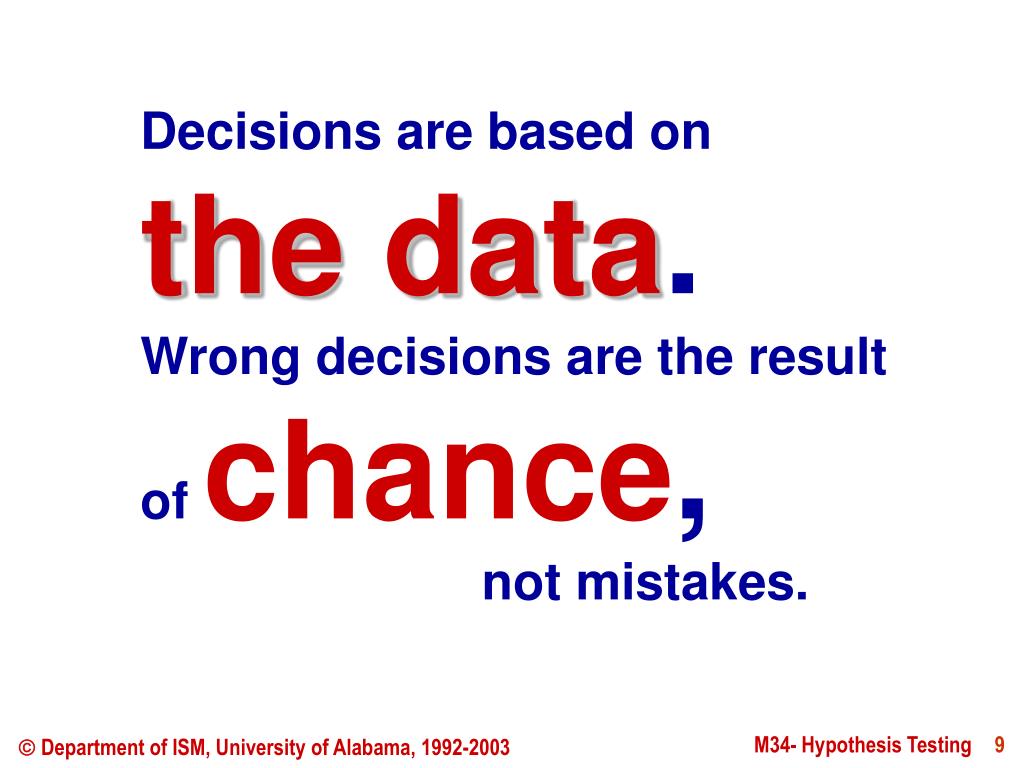 Decisions are based on
the data.
Wrong decisions are the result
of chance,
not mistakes.

© Department of ISM, University of Alabama, 1992-2003

M34- Hypothesis Testing 9